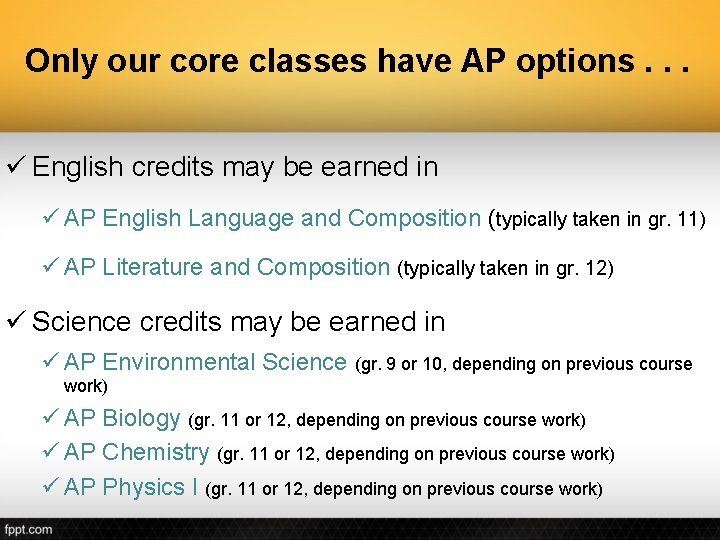 Only our core classes have AP options . . .

✓ English credits may be earned in

✓ AP English Language and Composition (typically taken in gr. 11)

✓ AP Literature and Composition (typically taken in gr. 12)

✓ Science credits may be earned in

✓ AP Environmental Science (gr. 9 or 10, depending on previous course work)

✓ AP Biology (gr. 11 or 12, depending on previous course work)

✓ AP Chemistry (gr. 11 or 12, depending on previous course work)

✓ AP Physics I (gr. 11 or 12, depending on previous course work)

fppt.com